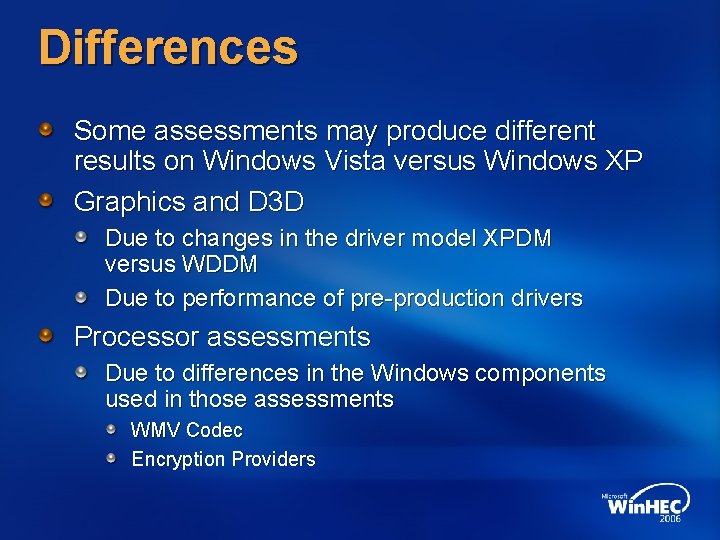 Differences

Some assessments may produce different results on Windows Vista versus Windows XP

Graphics and D3D

Due to changes in the driver model XPDM versus WDDM

Due to performance of pre-production drivers

Processor assessments

Due to differences in the Windows components used in those assessments

WMV Codec

Encryption Providers

Microsoft WinHEC 2006